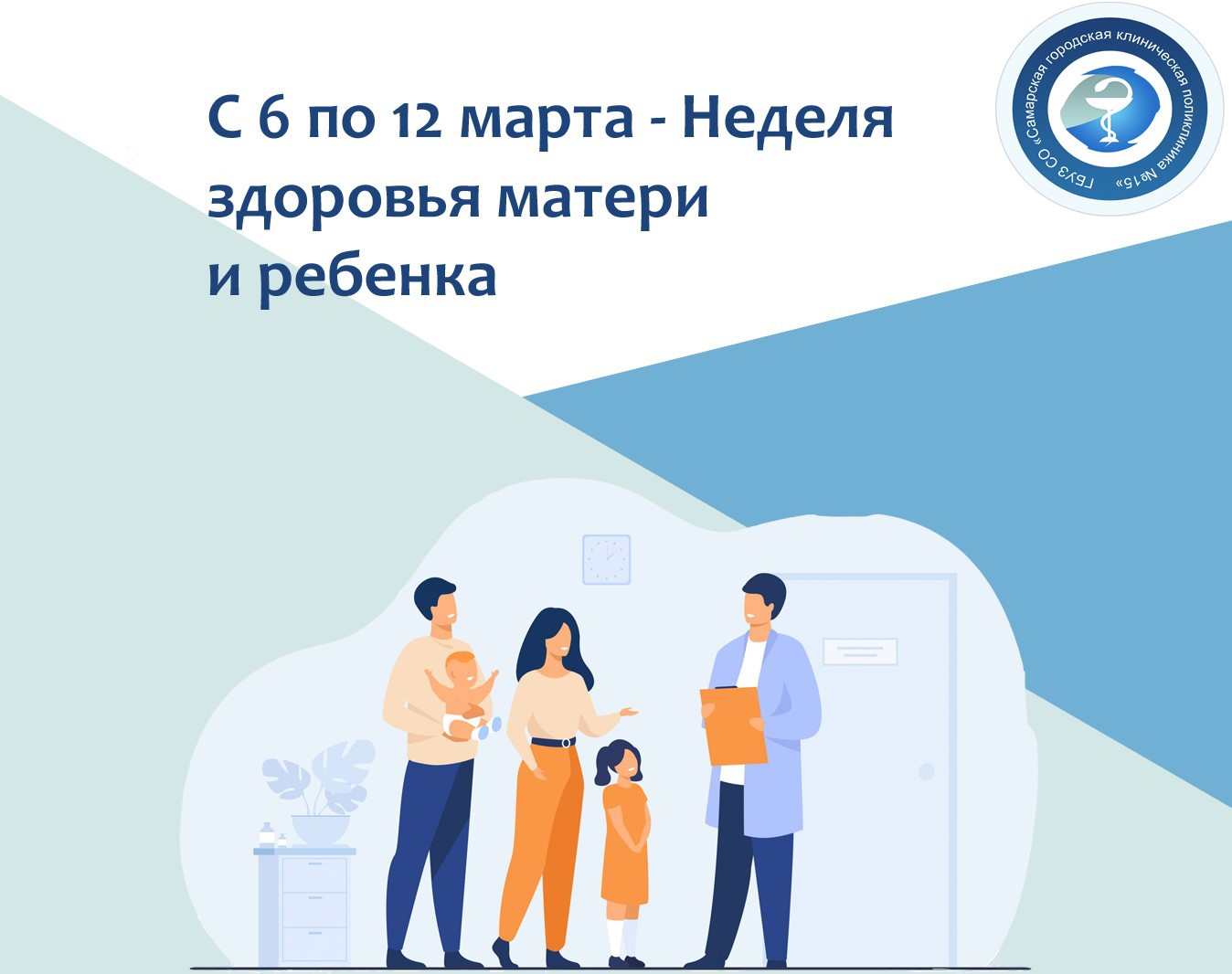 С 6 по 12 марта - Неделя здоровья матери и ребенка

ГБУЗ СО «Самарская городская клиническая поликлиника №15»